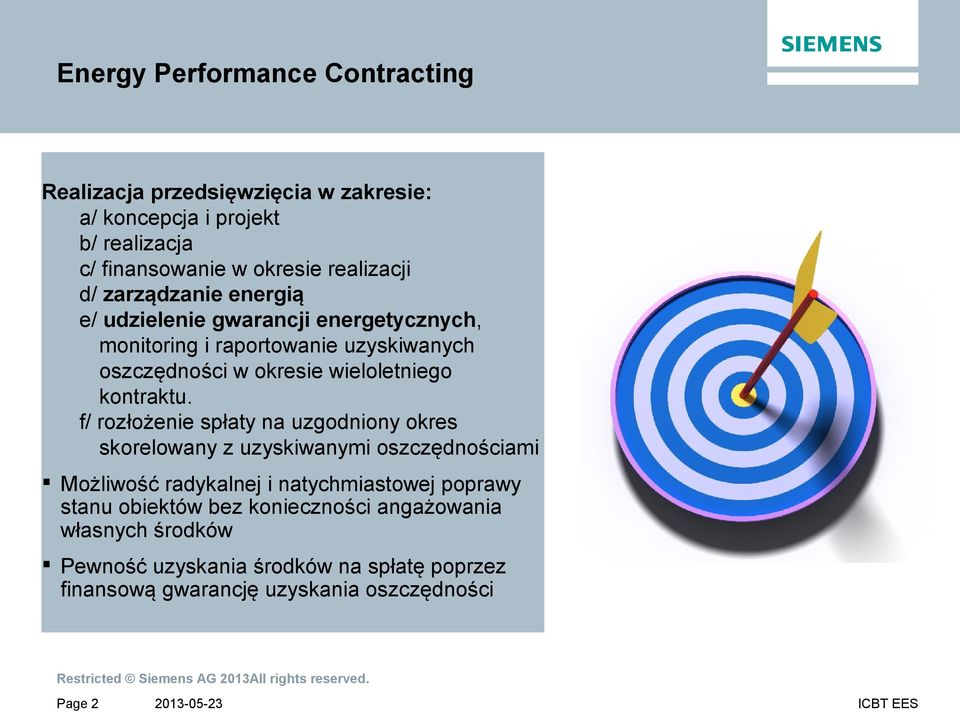 SIEMENS

Energy Performance Contracting

Realizacja przedsięwzięcia w zakresie:
a/ koncepcja i projekt
b/ realizacja
c/ finansowanie w okresie realizacji
d/ zarządzanie energią
e/ udzielenie gwarancji energetycznych, monitoring i raportowanie uzyskiwanych oszczędności w okresie wieloletniego kontraktu.
f/ rozłożenie spłaty na uzgodniony okres skorelowany z uzyskiwanymi oszczędnościami

▪ Możliwość radykalnej i natychmiastowej poprawy stanu obiektów bez konieczności angażowania własnych środków

▪ Pewność uzyskania środków na spłatę poprzez finansową gwarancję uzyskania oszczędności

Restricted © Siemens AG 2013All rights reserved.

Page 2 2013-05-23 ICBT EES